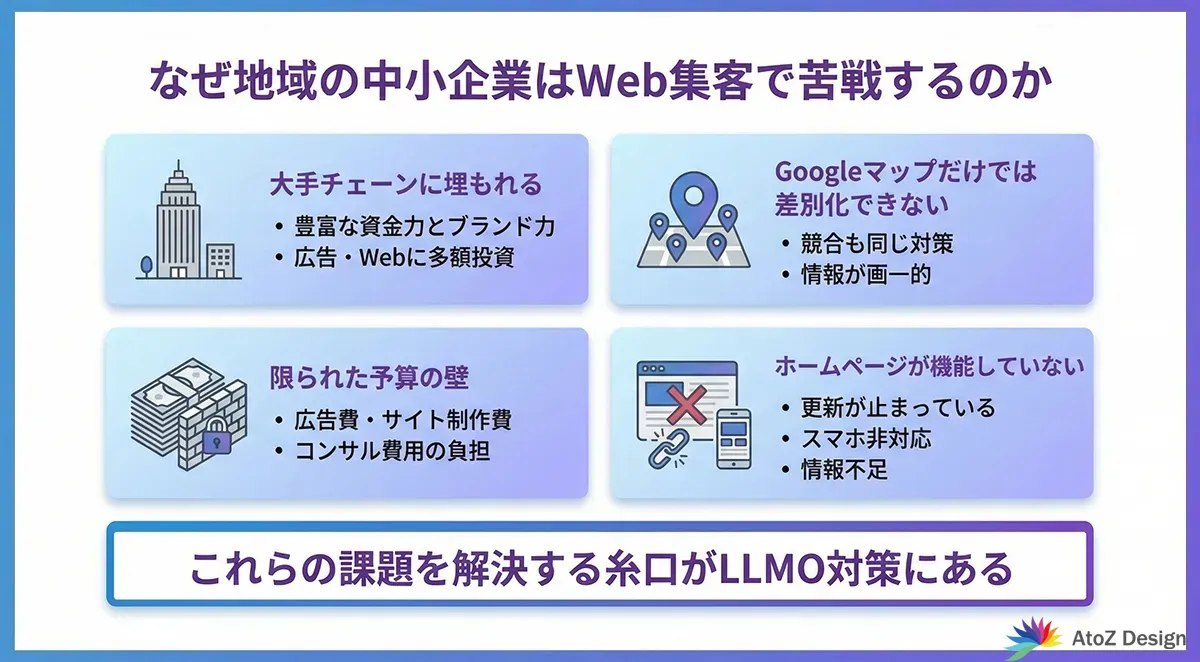 なぜ地域の中小企業はWeb集客で苦戦するのか

大手チェーンに埋もれる
• 豊富な資金力とブランド力
• 広告・Webに多額投資

Googleマップだけでは差別化できない
• 競合も同じ対策
• 情報が画一的

限られた予算の壁
• 広告費・サイト制作費
• コンサル費用の負担

ホームページが機能していない
• 更新が止まっている
• スマホ非対応
• 情報不足

これらの課題を解決する糸口がLLMO対策にある

AtoZ Design